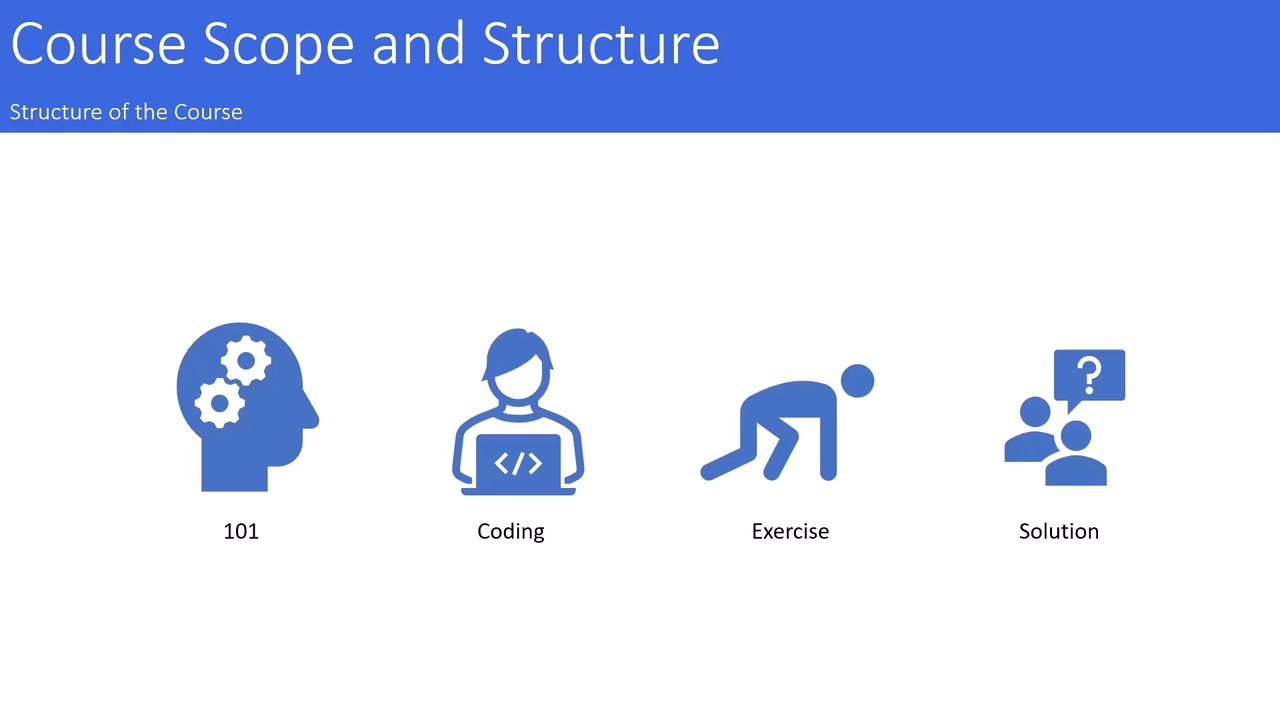 Course Scope and Structure

Structure of the Course

</>

?

101

Coding

Exercise

Solution